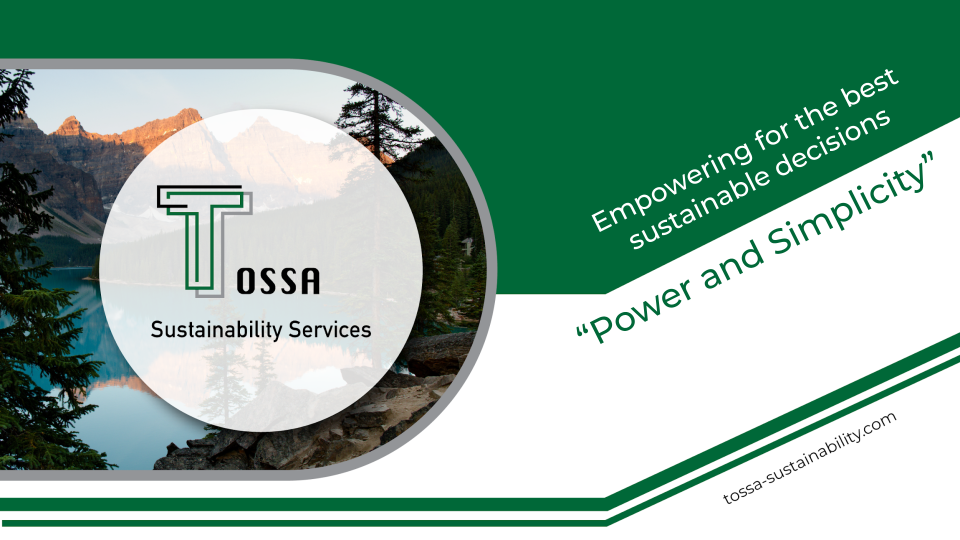 TOSSA

Sustainability Services

Empowering for the best sustainable decisions

“Power and Simplicity”

tossa-sustainability.com